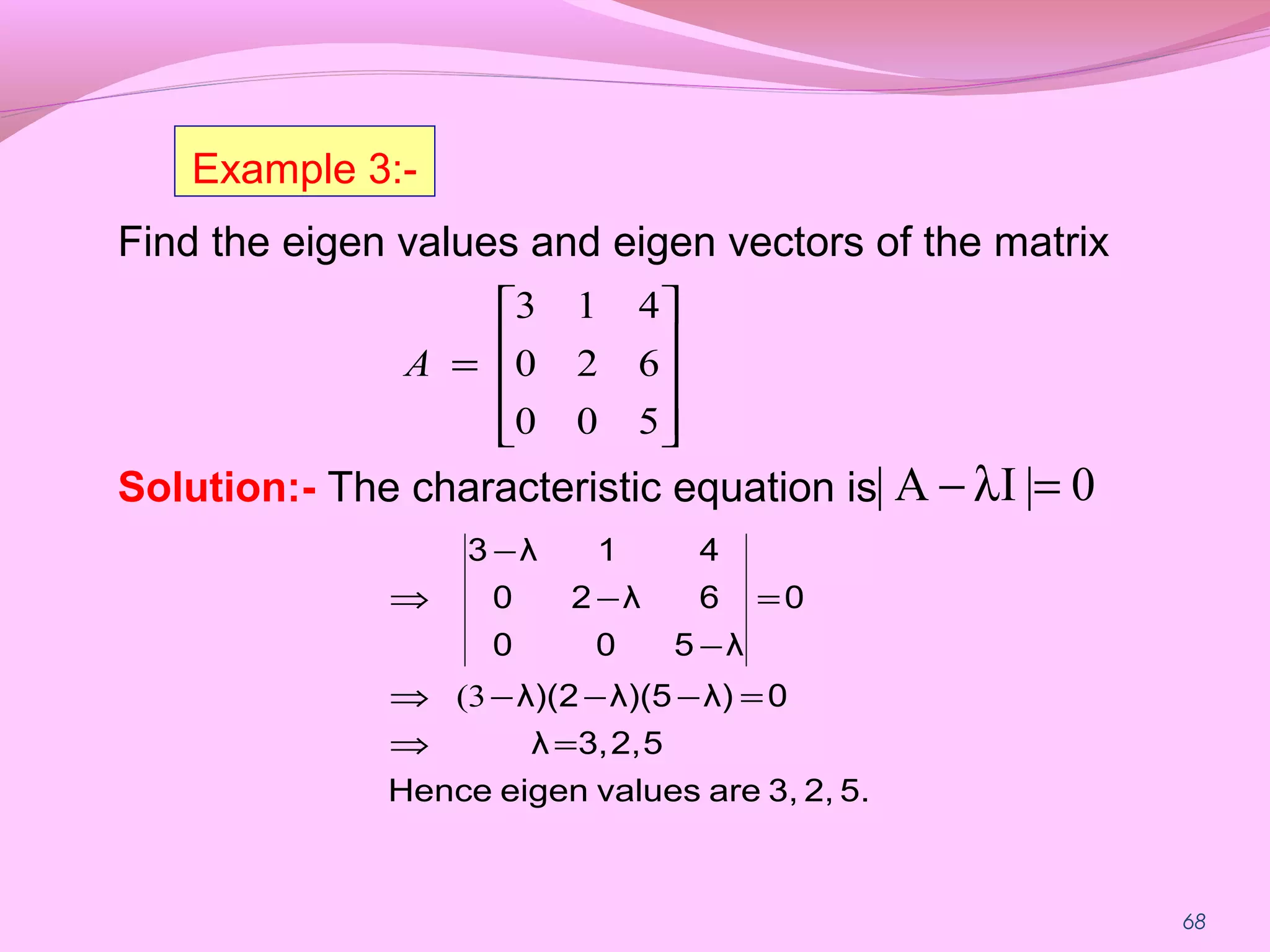 Example 3:-

Find the eigen values and eigen vectors of the matrix

$A = \begin{bmatrix} 3 & 1 & 4 \\ 0 & 2 & 6 \\ 0 & 0 & 5 \end{bmatrix}$

Solution:- The characteristic equation is $|A - \lambda I| = 0$

$\Rightarrow \begin{vmatrix} 3-\lambda & 1 & 4 \\ 0 & 2-\lambda & 6 \\ 0 & 0 & 5-\lambda \end{vmatrix} = 0$

$\Rightarrow (3-\lambda)(2-\lambda)(5-\lambda) = 0$

$\Rightarrow \lambda = 3, 2, 5$

Hence eigen values are 3, 2, 5.

68